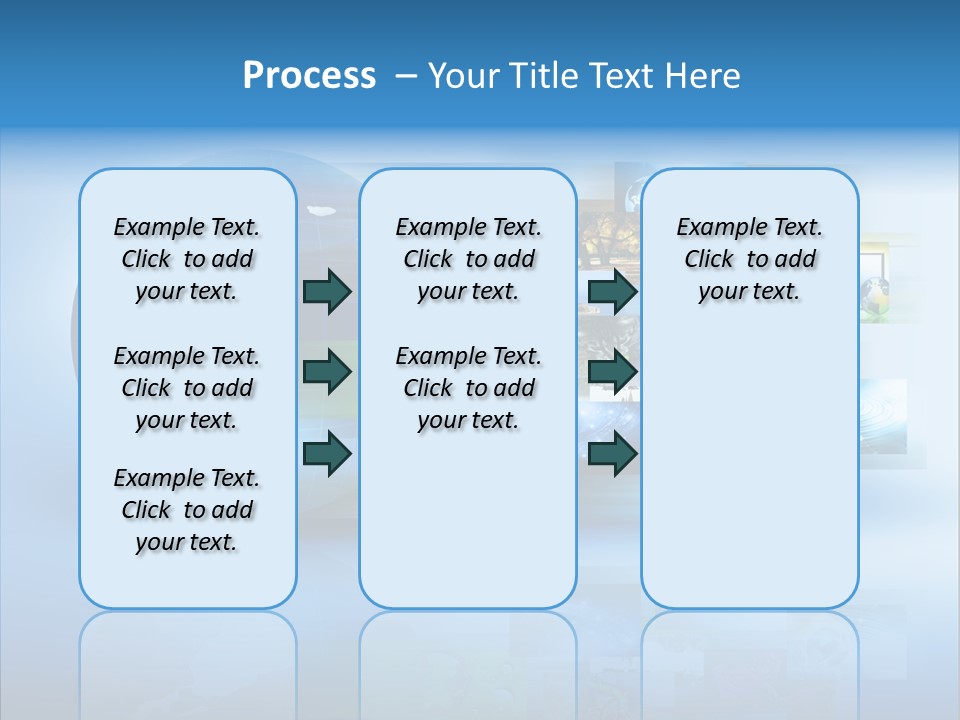 Process – Your Title Text Here

Example Text. Click to add your text.

Example Text. Click to add your text.

Example Text. Click to add your text.

Example Text. Click to add your text.

Example Text. Click to add your text.

Example Text. Click to add your text.